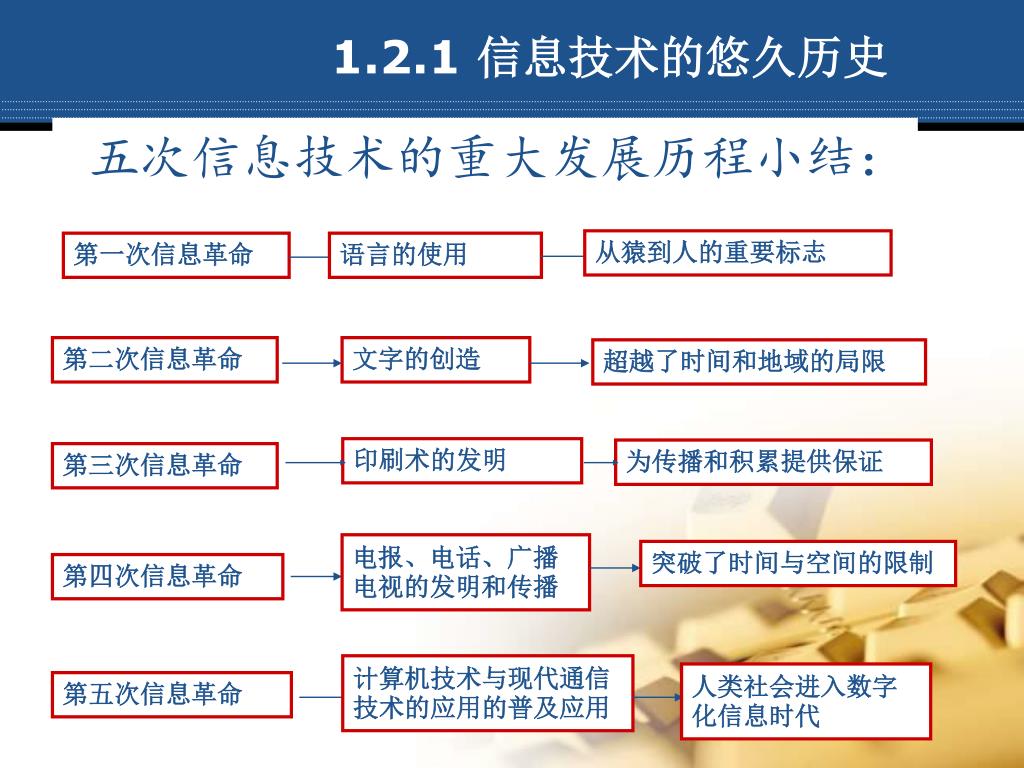 1.2.1 信息技术的悠久历史

五次信息技术的重大发展历程小结：

第一次信息革命
语言的使用
从猿到人的重要标志

第二次信息革命
文字的创造
超越了时间和地域的局限

第三次信息革命
印刷术的发明
为传播和积累提供保证

第四次信息革命
电报、电话、广播电视的发明和传播
突破了时间与空间的限制

第五次信息革命
计算机技术与现代通信技术的应用的普及应用
人类社会进入数字化信息时代